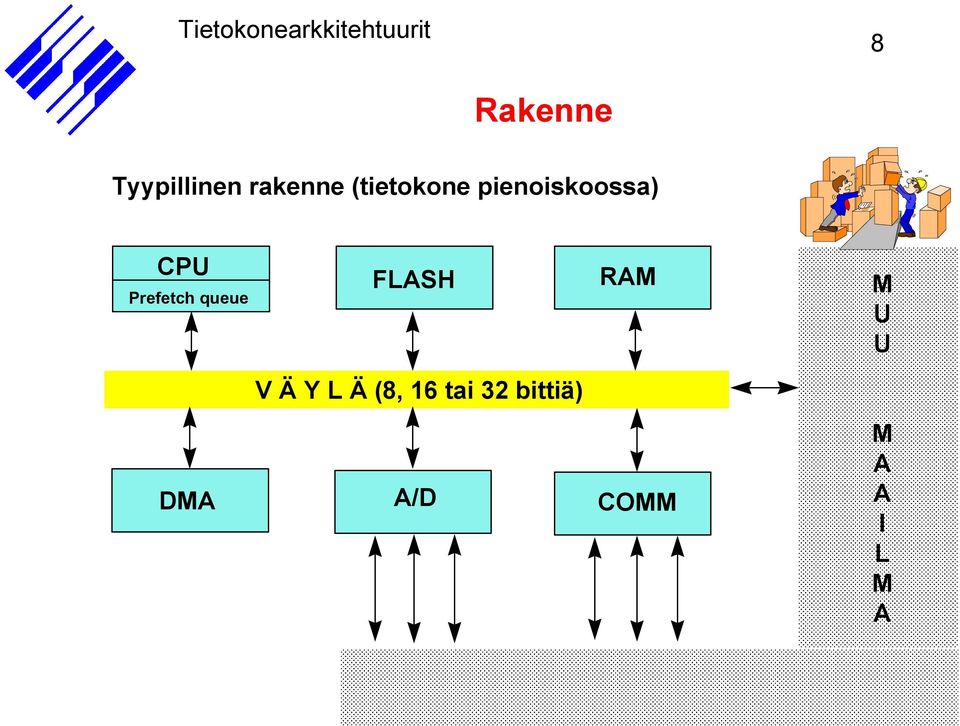 Tietokonearkkitehtuurit

8

Rakenne

Tyypillinen rakenne (tietokone pienoiskoossa)

CPU
Prefetch queue

FLASH

RAM

V Ä Y L Ä (8, 16 tai 32 bittiä)

DMA

A/D

COMM

M
U
U

M
A
A
I
L
M
A